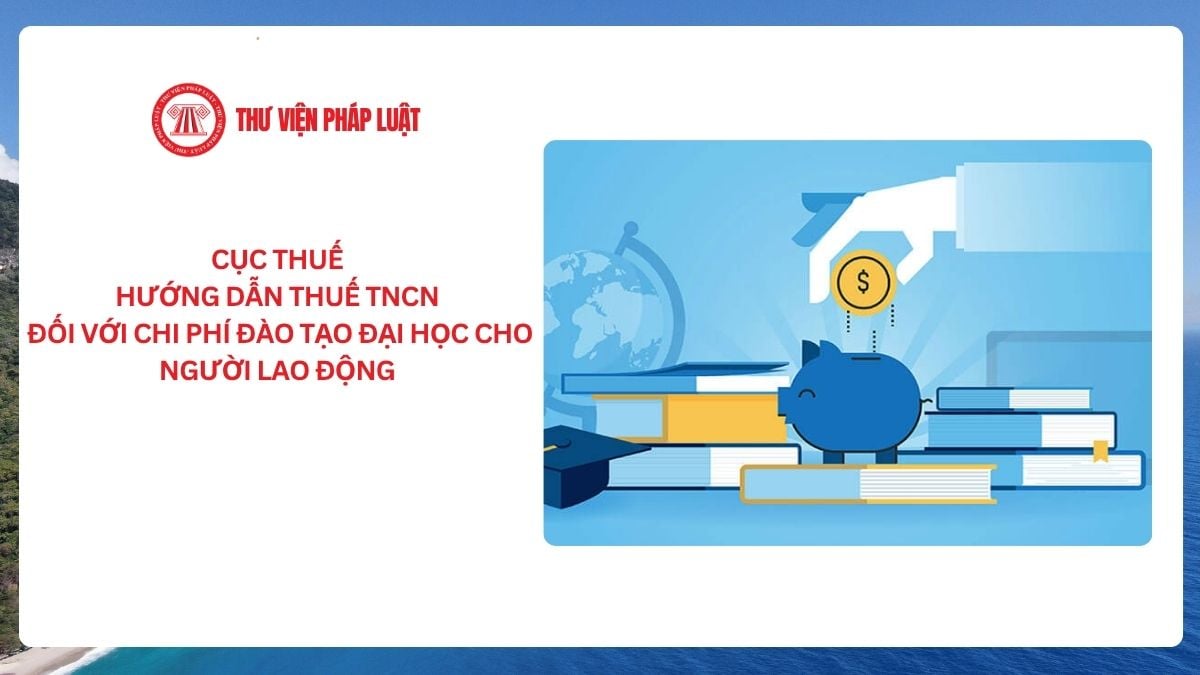 THƯ VIỆN PHÁP LUẬT

CỤC THUẾ
HƯỚNG DẪN THUẾ TNCN
ĐỐI VỚI CHI PHÍ ĐÀO TẠO ĐẠI HỌC CHO NGƯỜI LAO ĐỘNG

$